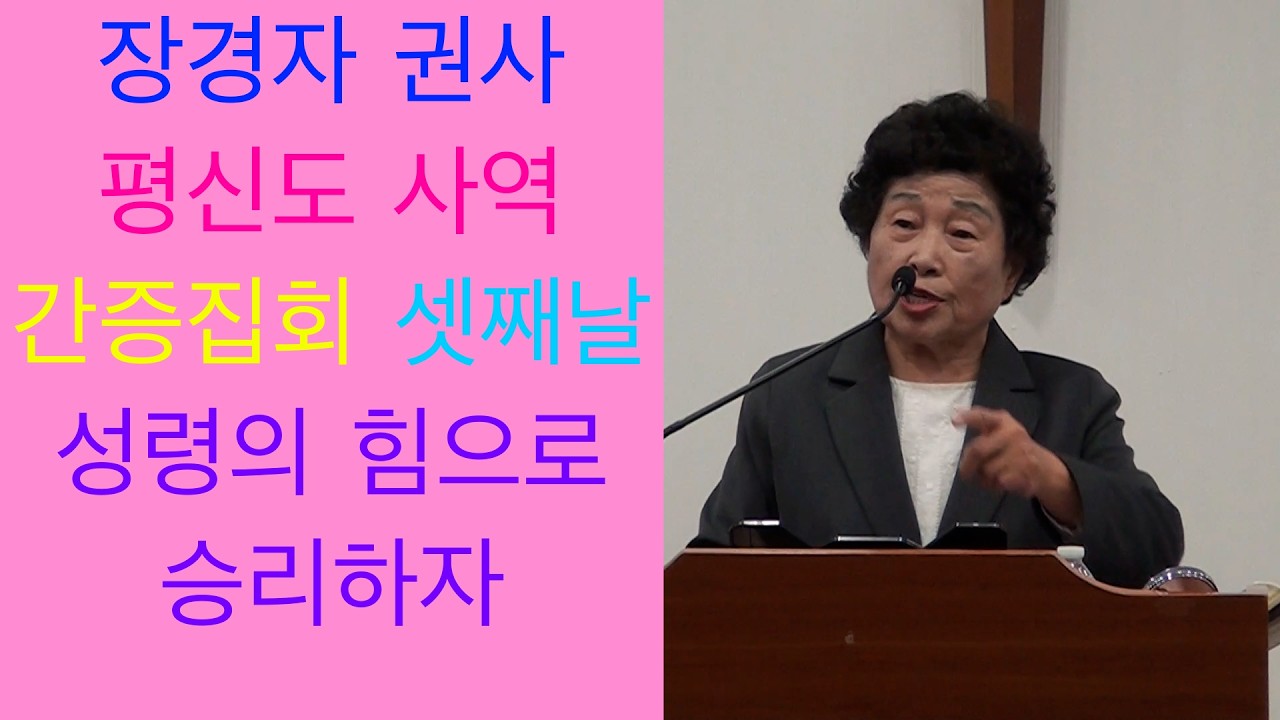 장경자 권사
평신도 사역
간증집회 셋째날
성령의 힘으로
승리하자